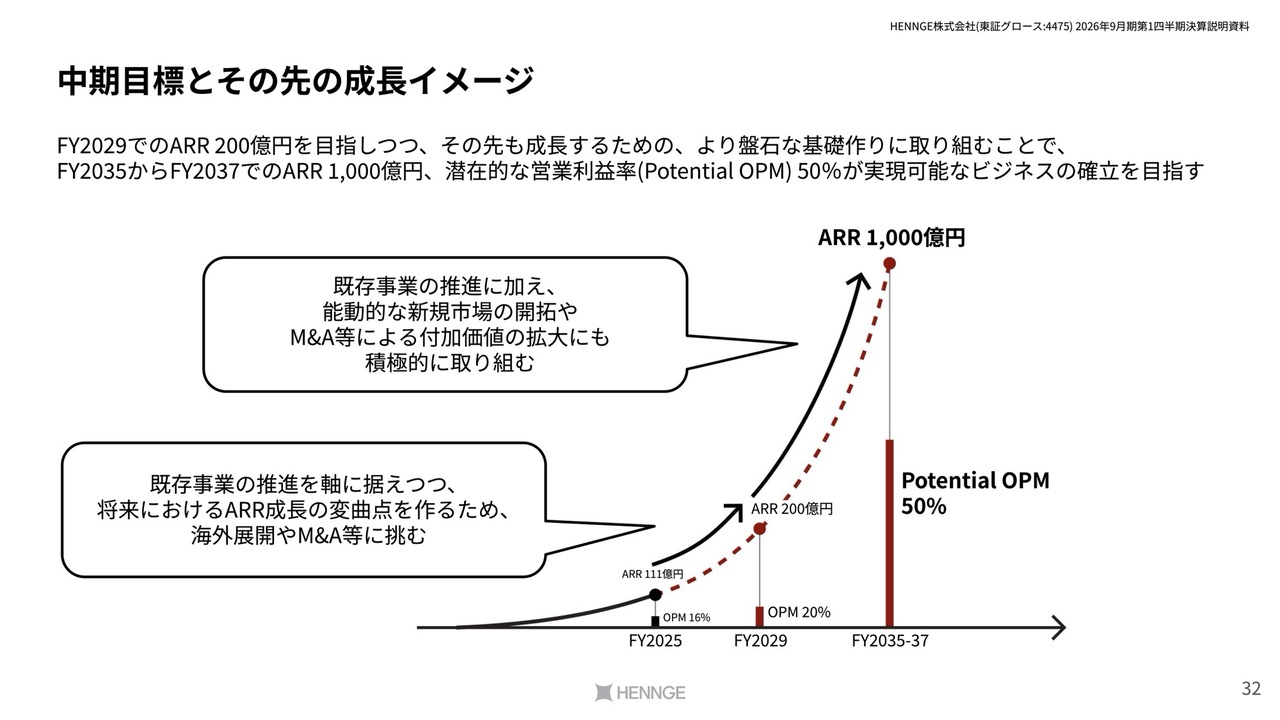 HENNGE株式会社(東証グロース:4475) 2026年9月期第1四半期決算説明資料

中期目標とその先の成長イメージ

FY2029でのARR 200億円を目指しつつ、その先も成長するための、より盤石な基礎作りに取り組むことで、FY2035からFY2037でのARR 1,000億円、潜在的な営業利益率(Potential OPM) 50%が実現可能なビジネスの確立を目指す

既存事業の推進に加え、能動的な新規市場の開拓やM&A等による付加価値の拡大にも積極的に取り組む

既存事業の推進を軸に据えつつ、将来におけるARR成長の変曲点を作るため、海外展開やM&A等に挑む

ARR 1,000億円

Potential OPM 50%

ARR 200億円

ARR 111億円

OPM 16%

OPM 20%

FY2025

FY2029

FY2035-37

HENNGE

32